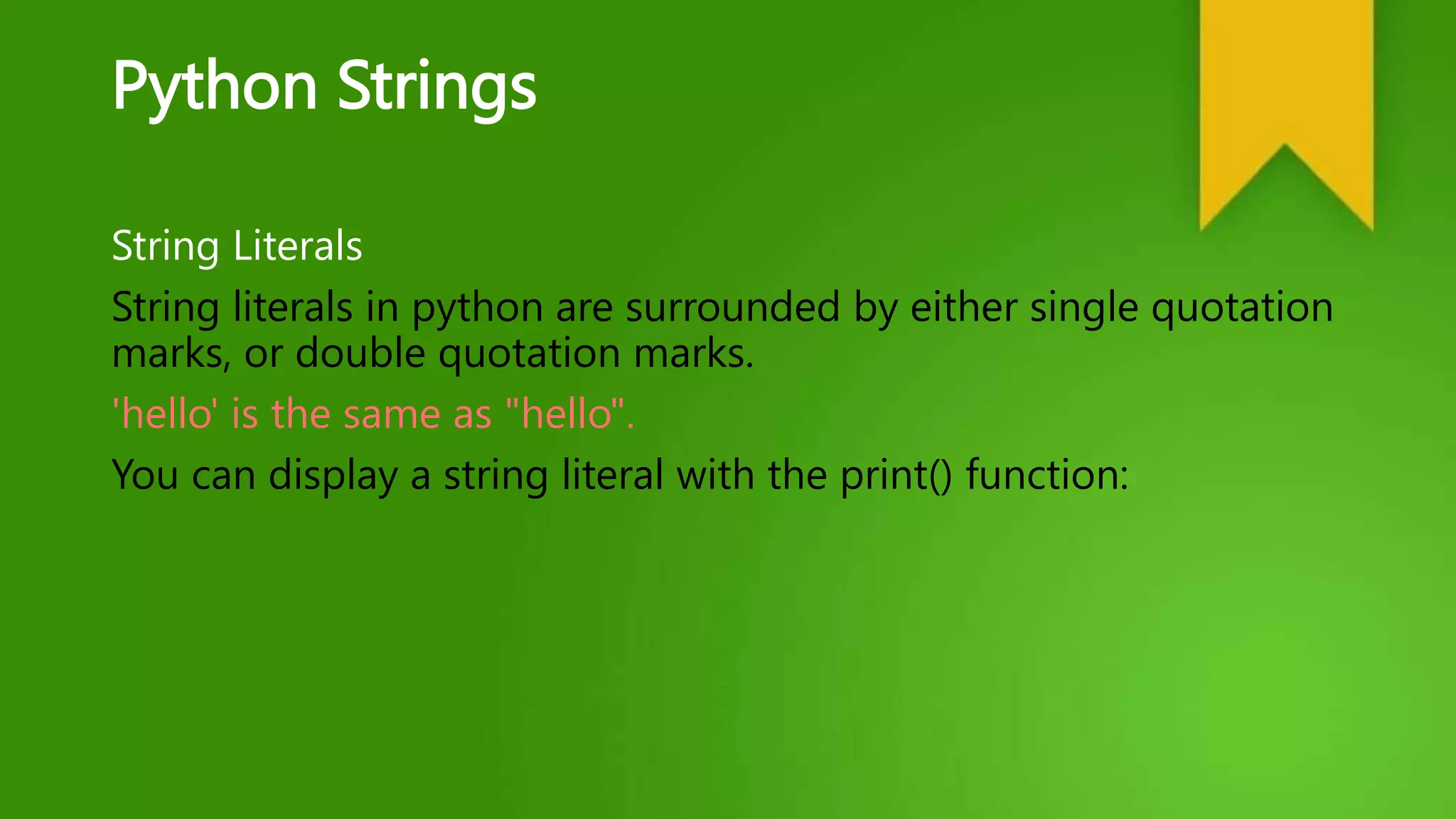 Python Strings

String Literals

String literals in python are surrounded by either single quotation marks, or double quotation marks.

'hello' is the same as "hello".

You can display a string literal with the print() function: